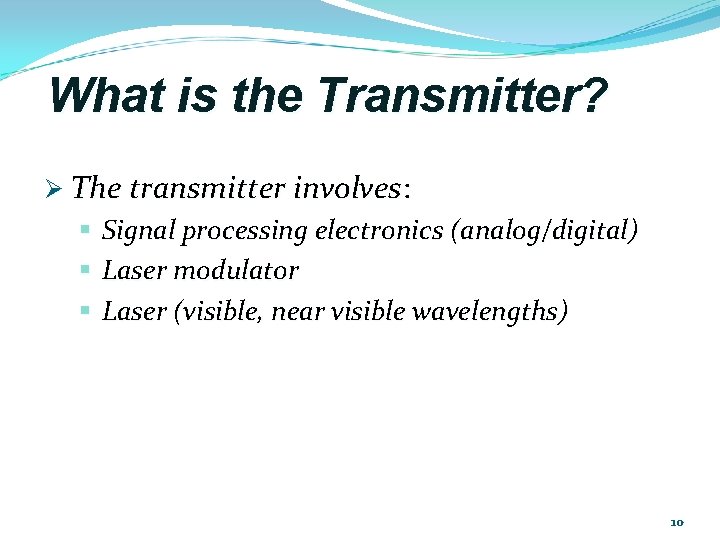 What is the Transmitter?

➢ The transmitter involves:

▪ Signal processing electronics (analog/digital)

▪ Laser modulator

▪ Laser (visible, near visible wavelengths)

10